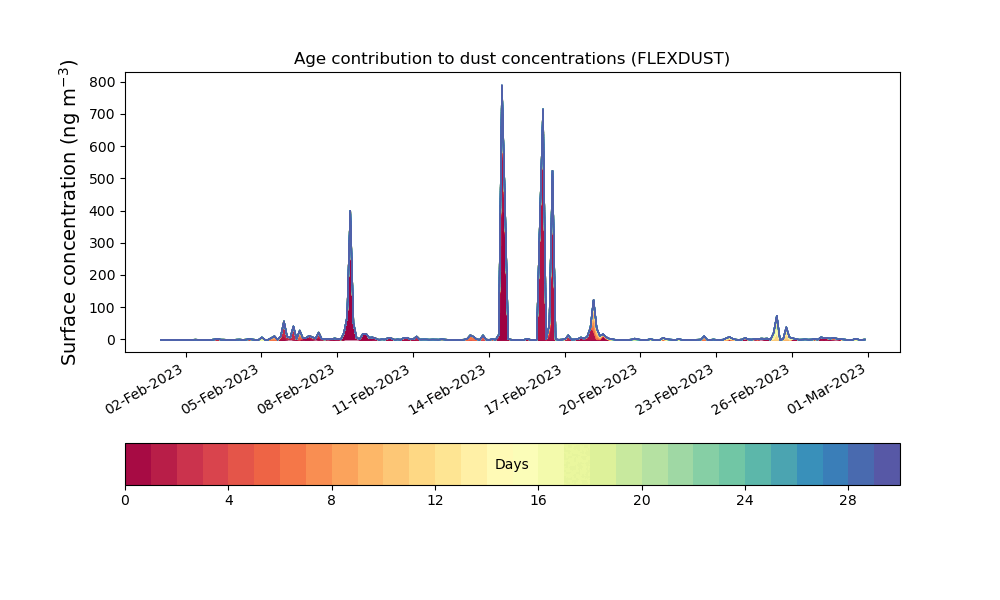 Age contribution to dust concentrations (FLEXDUST)

Surface concentration (ng m$^{-3}$)

800
700
600
500
400
300
200
100
0

02-Feb-2023
05-Feb-2023
08-Feb-2023
11-Feb-2023
14-Feb-2023
17-Feb-2023
20-Feb-2023
23-Feb-2023
26-Feb-2023
01-Mar-2023

Days

0
4
8
12
16
20
24
28